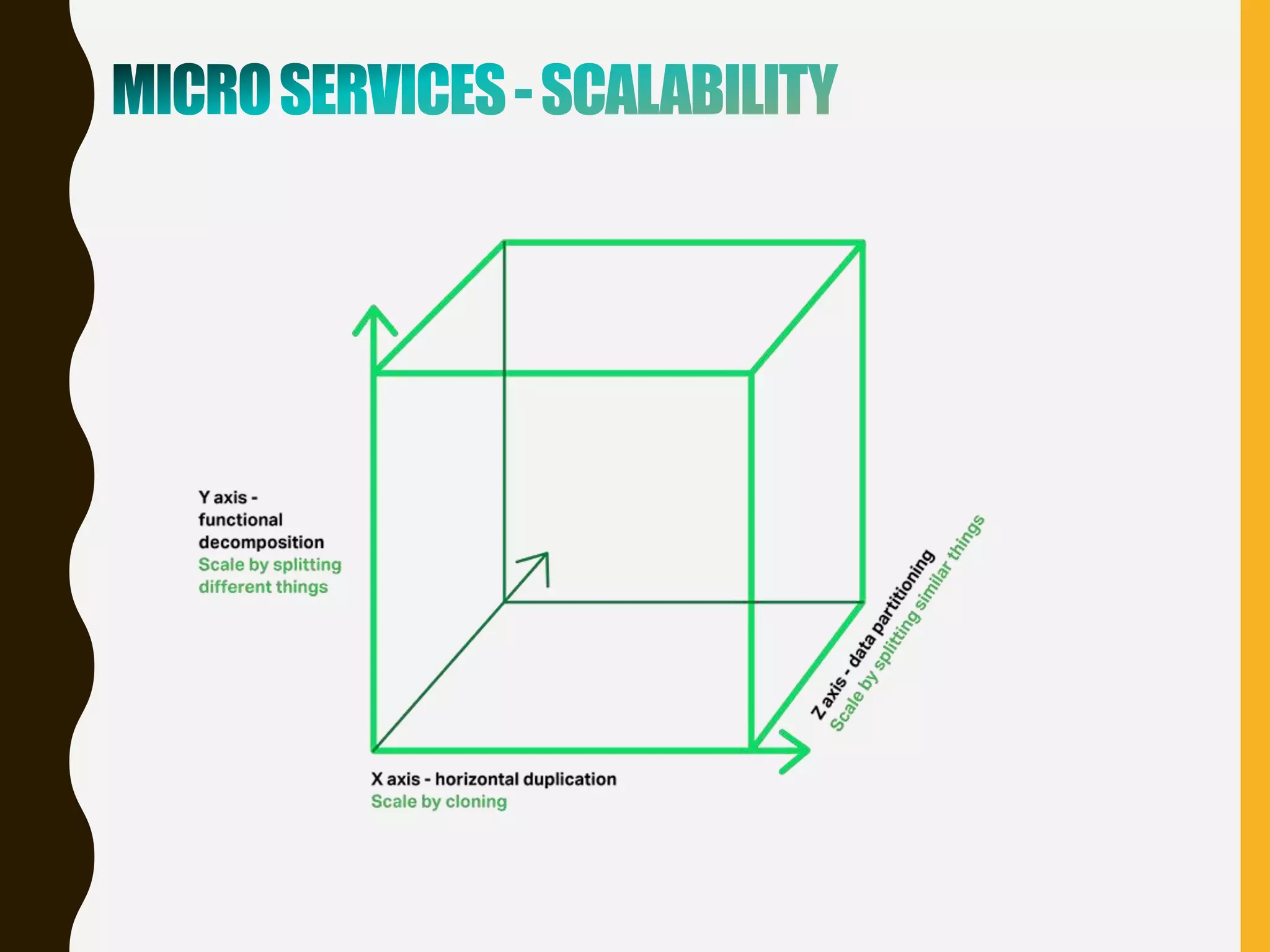 MICRO SERVICES - SCALABILITY

Y axis - functional decomposition
Scale by splitting different things

Z axis - data partitioning
Scale by splitting similar things

X axis - horizontal duplication
Scale by cloning